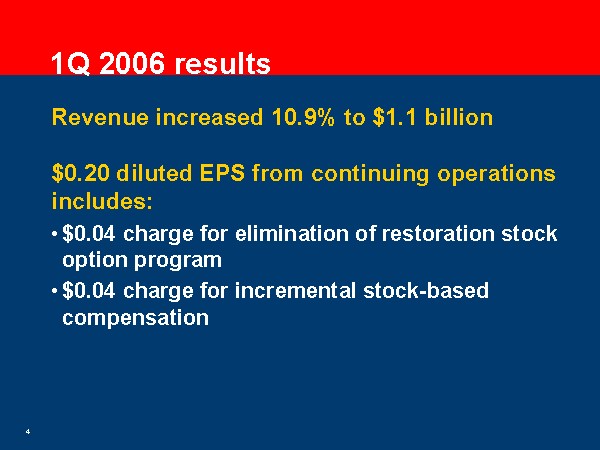 1Q 2006 results

Revenue increased 10.9% to \$1.1 billion

\$0.20 diluted EPS from continuing operations includes:

• \$0.04 charge for elimination of restoration stock option program

• \$0.04 charge for incremental stock-based compensation

4